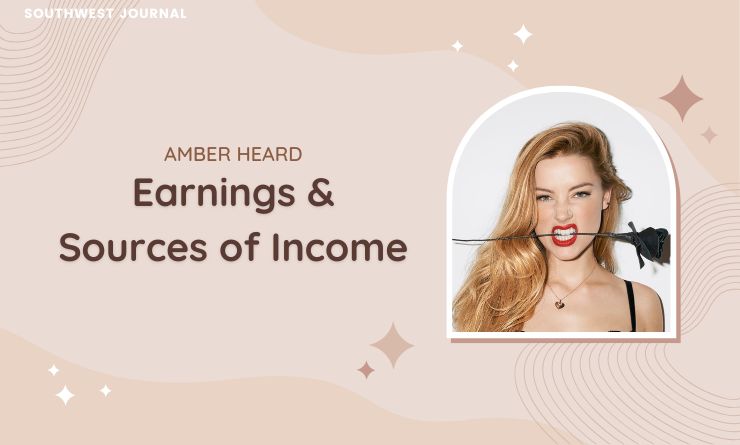 SOUTHWEST JOURNAL

AMBER HEARD

Earnings & Sources of Income